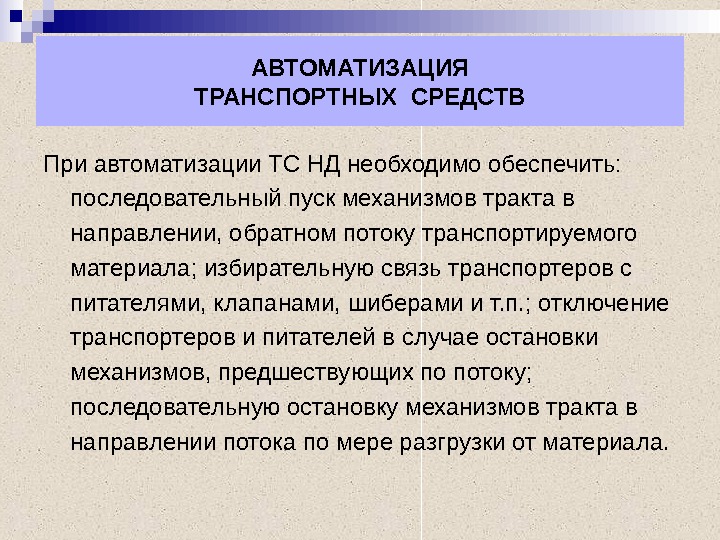 АВТОМАТИЗАЦИЯ
ТРАНСПОРТНЫХ СРЕДСТВ

При автоматизации ТС НД необходимо обеспечить: последовательный пуск механизмов тракта в направлении, обратном потоку транспортируемого материала; избирательную связь транспортеров с питателями, клапанами, шиберами и т.п.; отключение транспортеров и питателей в случае остановки механизмов, предшествующих по потоку; последовательную остановку механизмов тракта в направлении потока по мере разгрузки от материала.